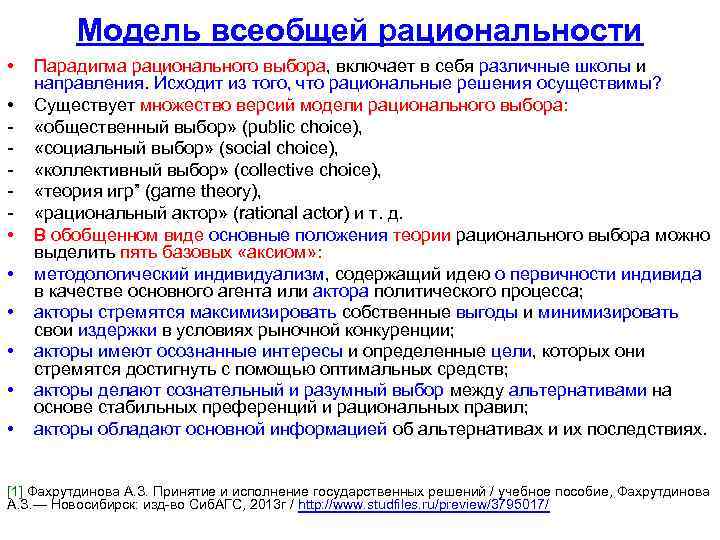 Модель всеобщей рациональности

• Парадигма рационального выбора, включает в себя различные школы и направления. Исходит из того, что рациональные решения осуществимы?
• Существует множество версий модели рационального выбора:
- «общественный выбор» (public choice),
- «социальный выбор» (social choice),
- «коллективный выбор» (collective choice),
- «теория игр" (game theory),
- «рациональный актор» (rational actor) и т. д.
• В обобщенном виде основные положения теории рационального выбора можно выделить пять базовых «аксиом»:
• методологический индивидуализм, содержащий идею о первичности индивида в качестве основного агента или актора политического процесса;
• акторы стремятся максимизировать собственные выгоды и минимизировать свои издержки в условиях рыночной конкуренции;
• акторы имеют осознанные интересы и определенные цели, которых они стремятся достигнуть с помощью оптимальных средств;
• акторы делают сознательный и разумный выбор между альтернативами на основе стабильных преференций и рациональных правил;
• акторы обладают основной информацией об альтернативах и их последствиях.

[1] Фахрутдинова А.З. Принятие и исполнение государственных решений / учебное пособие, Фахрутдинова А.З.— Новосибирск: изд-во СибАГС, 2013г / http://www.studfiles.ru/preview/3795017/